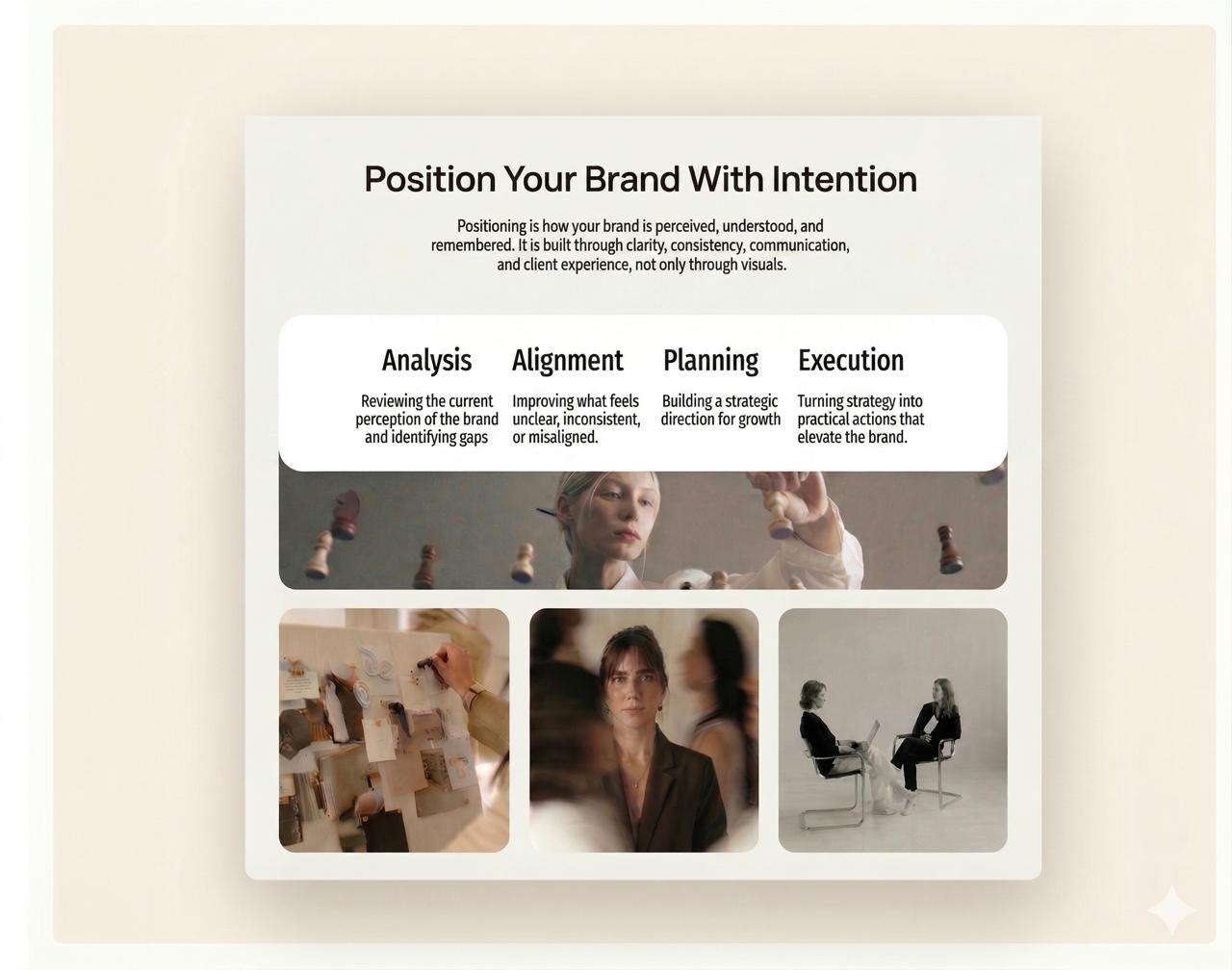 Position Your Brand With Intention

Positioning is how your brand is perceived, understood, and remembered. It is built through clarity, consistency, communication, and client experience, not only through visuals.

Analysis

Reviewing the current perception of the brand and identifying gaps

Alignment

Improving what feels unclear, inconsistent, or misaligned.

Planning

Building a strategic direction for growth

Execution

Turning strategy into practical actions that elevate the brand.